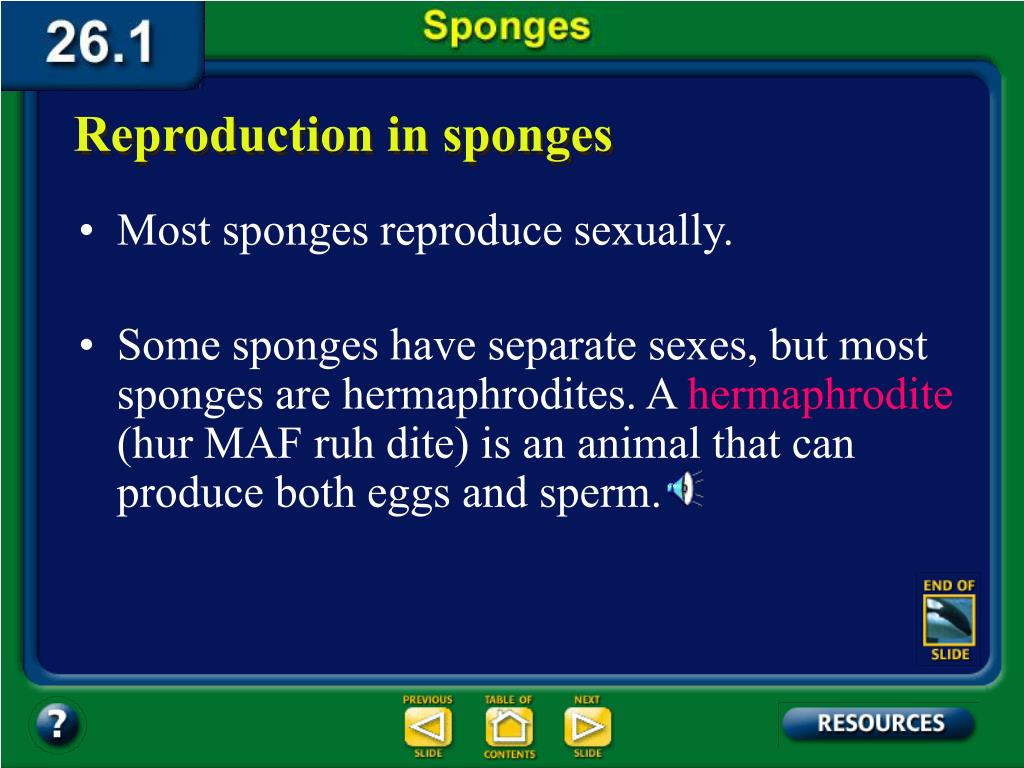 26.1

Sponges

Reproduction in sponges

• Most sponges reproduce sexually.

• Some sponges have separate sexes, but most sponges are hermaphrodites. A hermaphrodite (hur MAF ruh dite) is an animal that can produce both eggs and sperm.

END OF SLIDE

?

PREVIOUS SLIDE

TABLE OF CONTENTS

NEXT SLIDE

RESOURCES